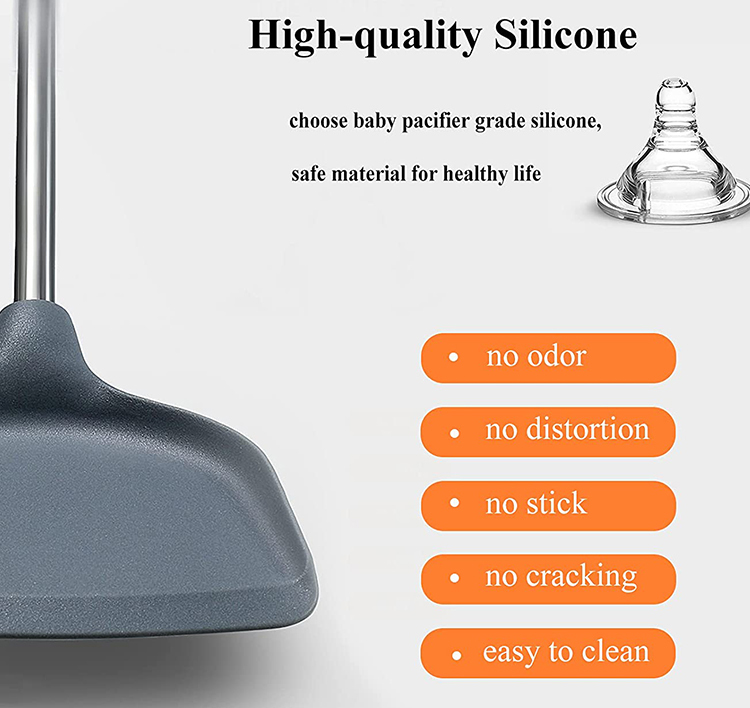 High-quality Silicone

choose baby pacifier grade silicone,

safe material for healthy life

• no odor

• no distortion

• no stick

• no cracking

• easy to clean